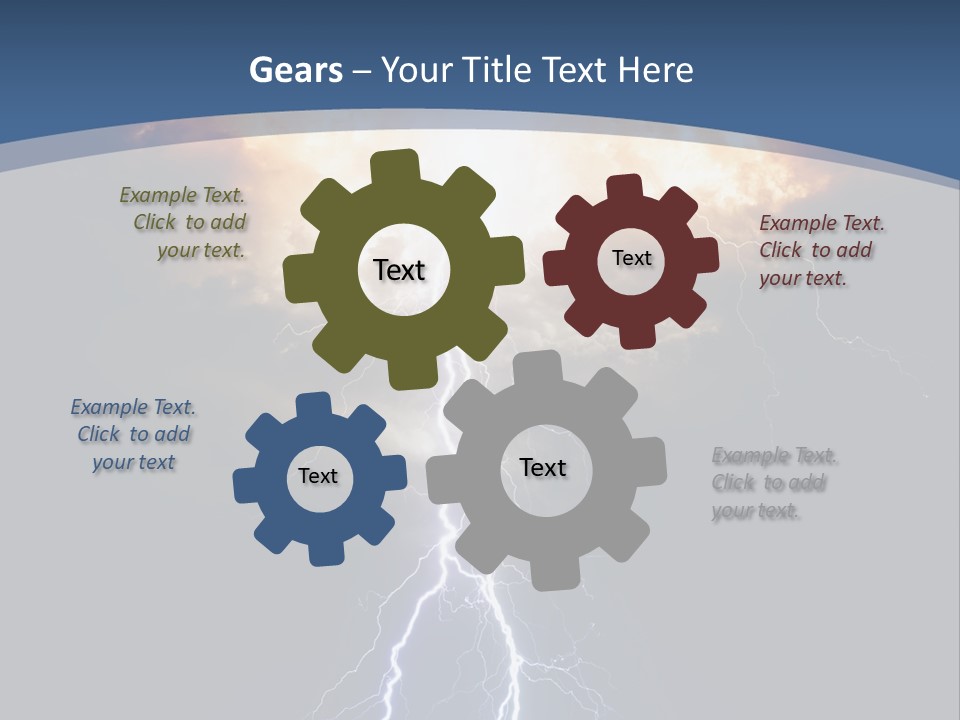 Gears – Your Title Text Here

Example Text. Click to add your text.

Text

Text

Example Text. Click to add your text.

Example Text. Click to add your text

Text

Text

Example Text. Click to add your text.